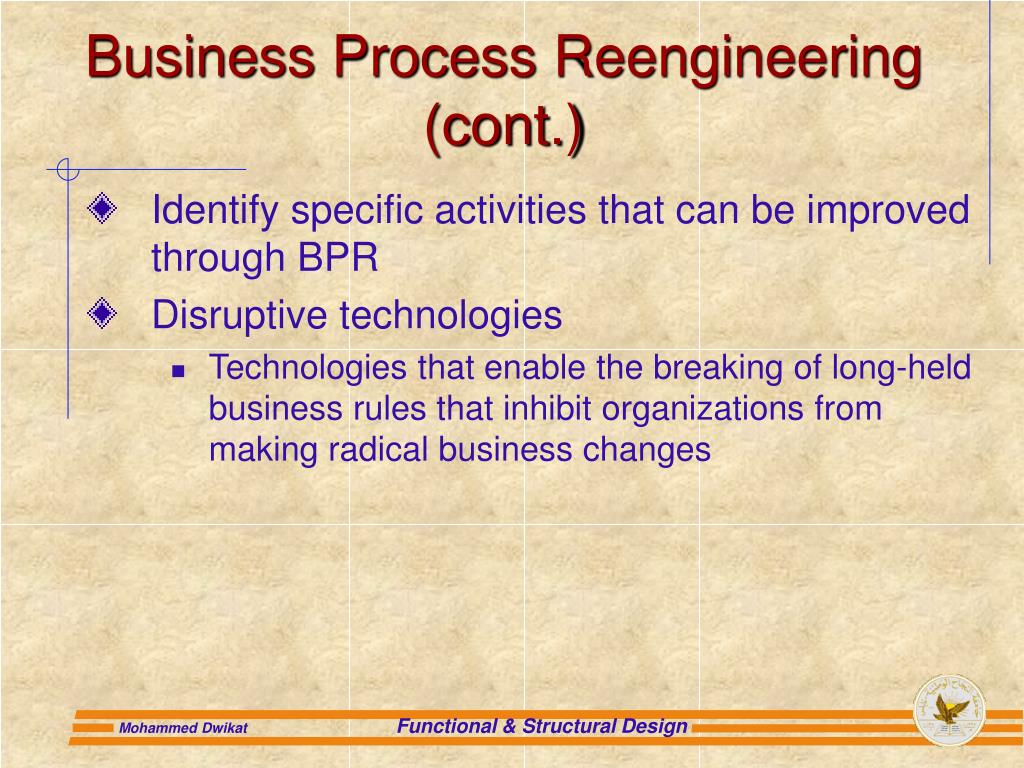 Business Process Reengineering (cont.)

Identify specific activities that can be improved through BPR

Disruptive technologies

Technologies that enable the breaking of long-held business rules that inhibit organizations from making radical business changes

Mohammed Dwikat

Functional & Structural Design